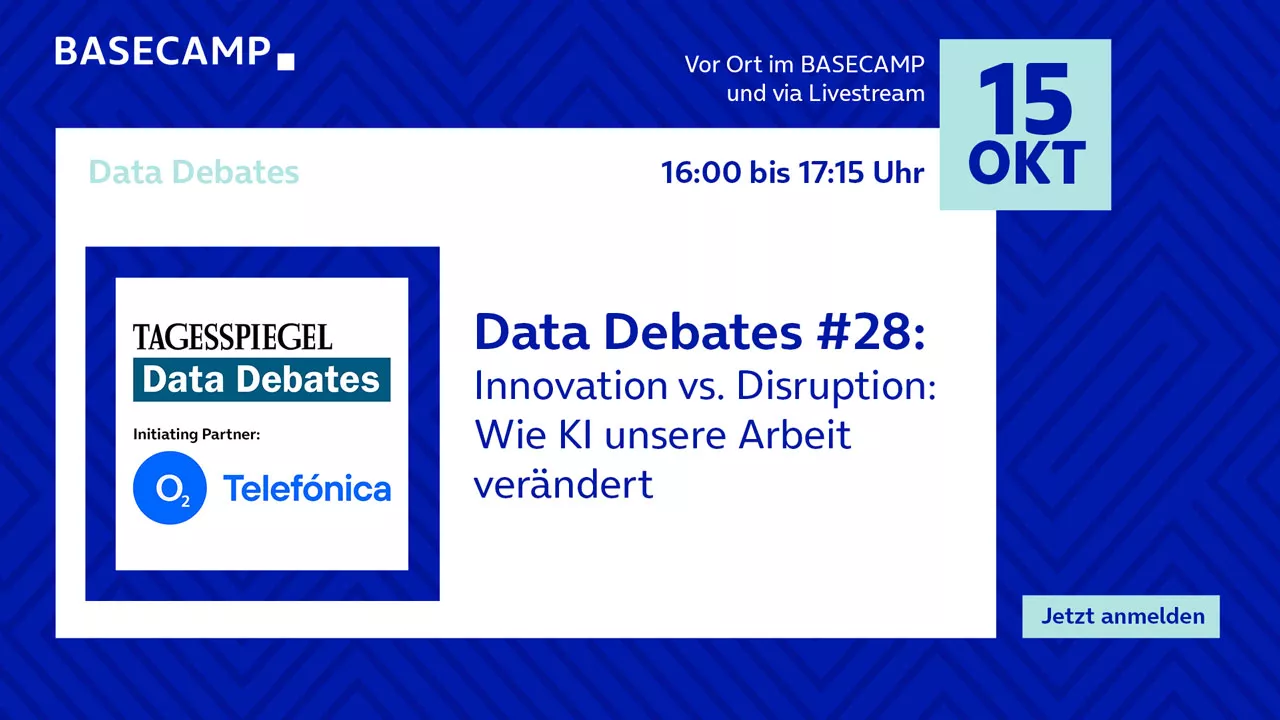 BASECAMP

Vor Ort im BASECAMP
und via Livestream

15
OKT

Data Debates

16:00 bis 17:15 Uhr

TAGESSPIEGEL
Data Debates

Initiating Partner:

$O_2$ Telefónica

Data Debates #28:
Innovation vs. Disruption: Wie KI unsere Arbeit verändert

Jetzt anmelden